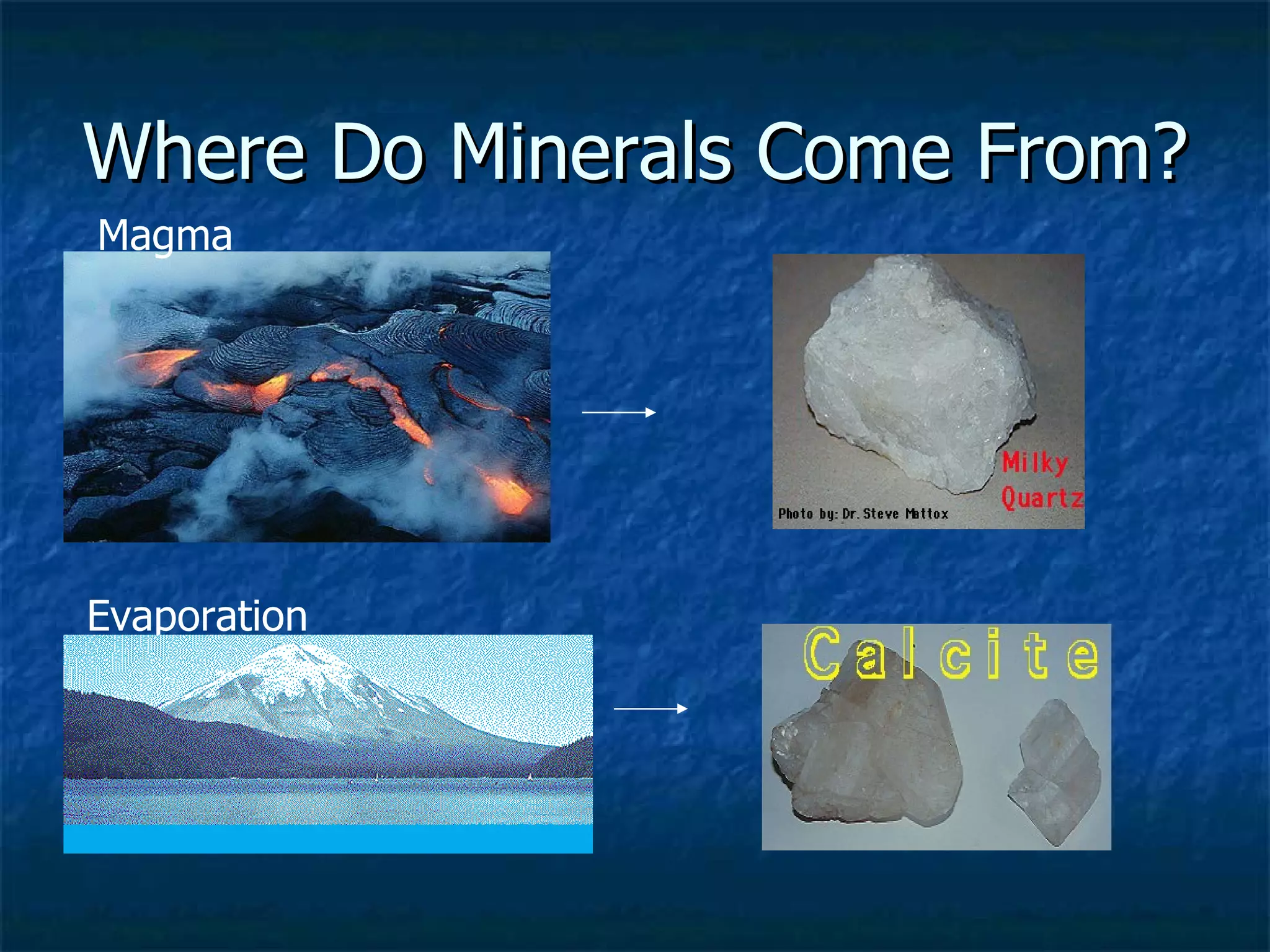 Where Do Minerals Come From?

Magma

Milky Quartz

Photo by: Dr. Steve Mattox

Evaporation

Calcite